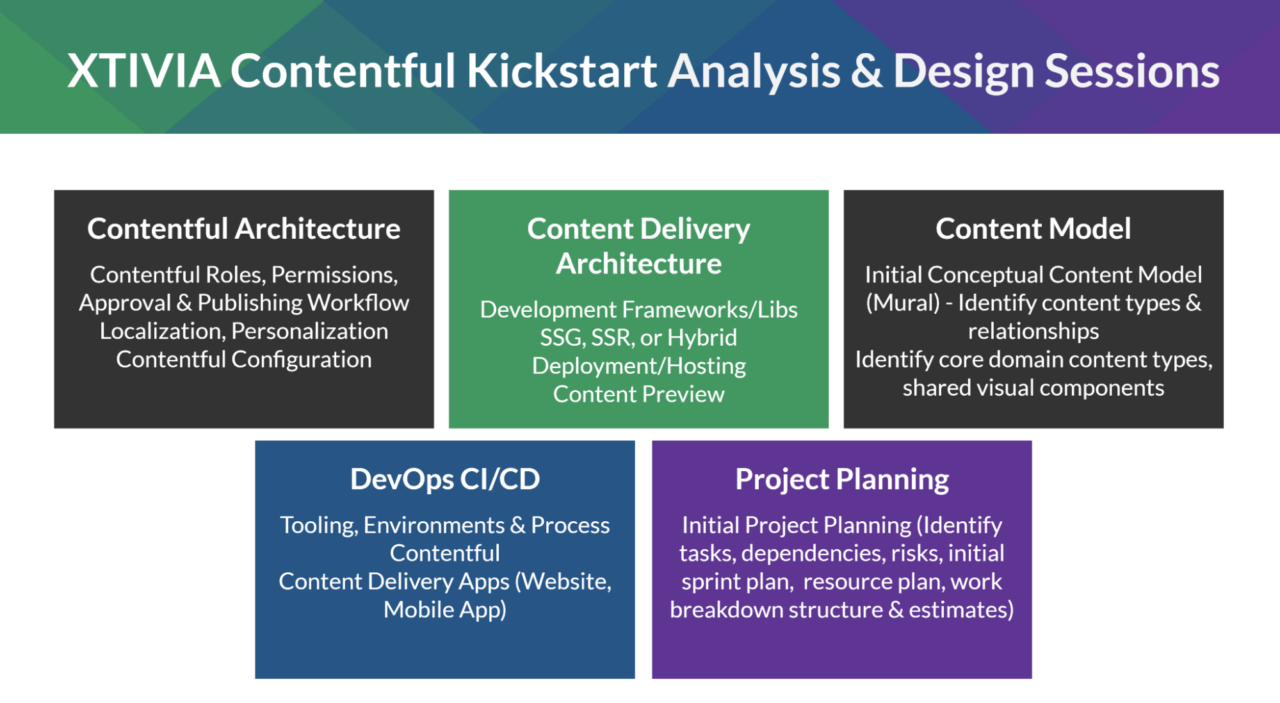 XTIVIA Contentful Kickstart Analysis & Design Sessions

Contentful Architecture

Contentful Roles, Permissions, Approval & Publishing Workflow
Localization, Personalization
Contentful Configuration

Content Delivery Architecture

Development Frameworks/Libs
SSG, SSR, or Hybrid
Deployment/Hosting
Content Preview

Content Model

Initial Conceptual Content Model (Mural) - Identify content types & relationships
Identify core domain content types, shared visual components

DevOps CI/CD

Tooling, Environments & Process
Contentful
Content Delivery Apps (Website, Mobile App)

Project Planning

Initial Project Planning (Identify tasks, dependencies, risks, initial sprint plan, resource plan, work breakdown structure & estimates)